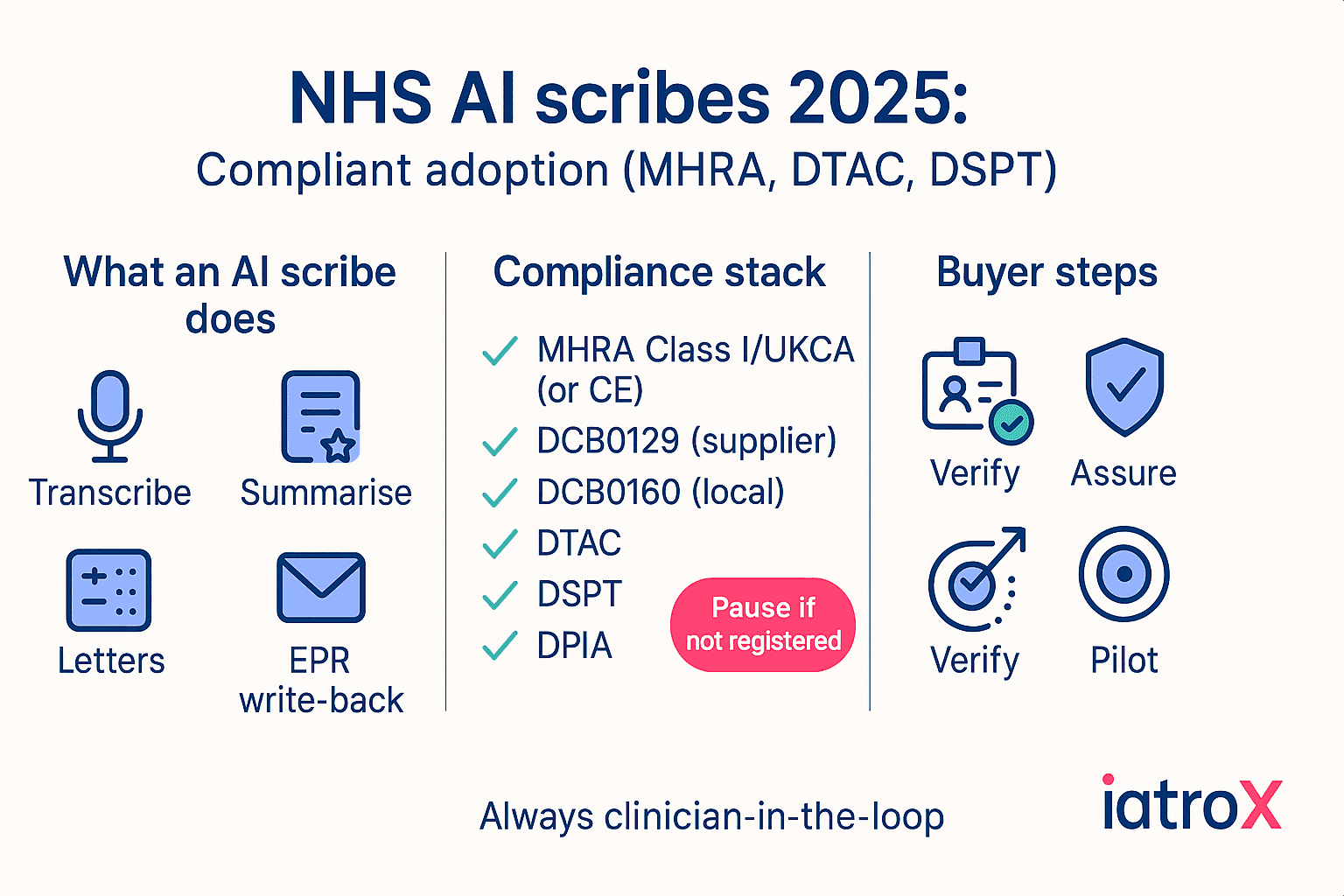 NHS AI scribes 2025:
Compliant adoption (MHRA, DTAC, DSPT)

What an AI scribe does

Transcribe

Summarise

Letters

EPR write-back

Compliance stack

MHRA Class I/UKCA (or CE)

DCB0129 (supplier)

DCB0160 (local)

DTAC

DSPT

DPIA

Pause if not registered

Buyer steps

Verify

Assure

Verify

Pilot

Always clinician-in-the-loop

iatroX